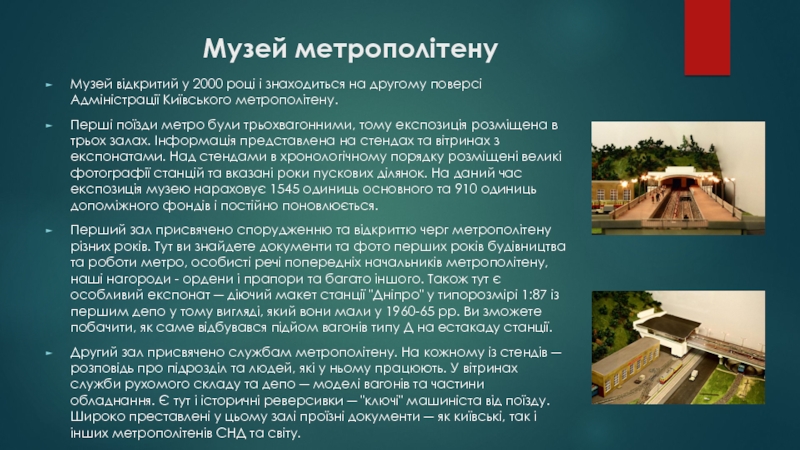 Музей метрополітену

Музей відкритий у 2000 році і знаходиться на другому поверсі Адміністрації Київського метрополітену.

Перші поїзди метро були трьохвагонними, тому експозиція розміщена в трьох залах. Інформація представлена на стендах та вітринах з експонатами. Над стендами в хронологічному порядку розміщені великі фотографії станцій та вказані роки пускових ділянок. На даний час експозиція музею нараховує 1545 одиниць основного та 910 одиниць допоміжного фондів і постійно поновлюється.

Перший зал присвячено спорудженню та відкриттю черг метрополітену різних років. Тут ви знайдете документи та фото перших років будівництва та роботи метро, особисті речі попередніх начальників метрополітену, наші нагороди - ордени і прапори та багато іншого. Також тут є особливий експонат — діючий макет станції "Дніпро" у типорозмірі 1:87 із першим депо у тому вигляді, який вони мали у 1960-65 рр. Ви зможете побачити, як саме відбувався підйом вагонів типу Д на естакаду станції.

Другий зал присвячено службам метрополітену. На кожному із стендів — розповідь про підрозділ та людей, які у ньому працюють. У вітринах служби рухомого складу та депо — моделі вагонів та частини обладнання. Є тут і історичні реверсивки — "ключі" машиніста від поїзду. Широко преставлені у цьому залі проїзні документи — як київські, так і інших метрополітенів СНД та світу.